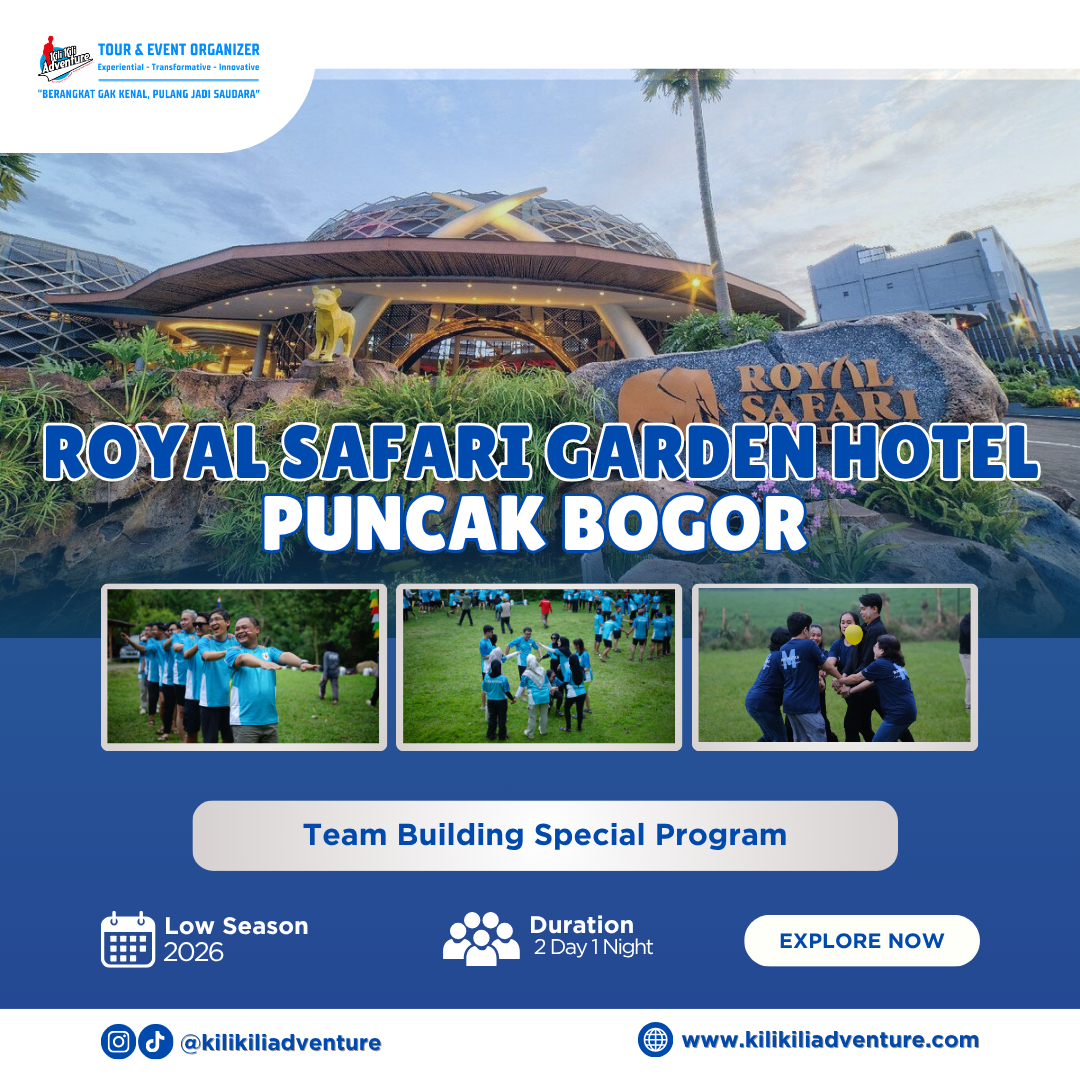 Kili Kili Adventure
TOUR & EVENT ORGANIZER
Experiential - Transformative - Innovative
"BERANGKAT GAK KENAL, PULANG JADI SAUDARA"

ROYAL SAFARI

ROYAL SAFARI GARDEN HOTEL
PUNCAK BOGOR

Team Building Special Program

Low Season
2026

Duration
2 Day 1 Night

EXPLORE NOW

@kilikiliadventure

www.kilikiliadventure.com